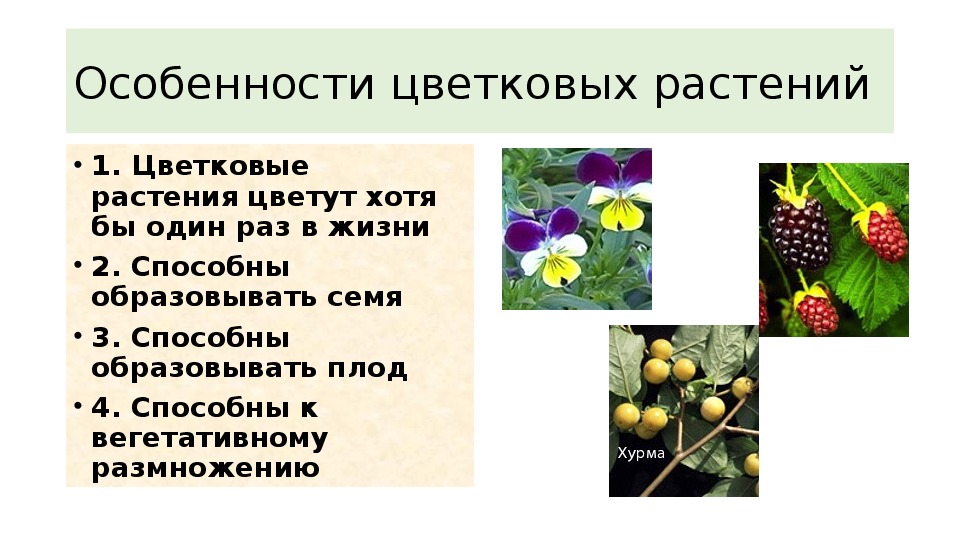 Особенности цветковых растений

• 1. Цветковые растения цветут хотя бы один раз в жизни
• 2. Способны образовывать семя
• 3. Способны образовывать плод
• 4. Способны к вегетативному размножению

Хурма